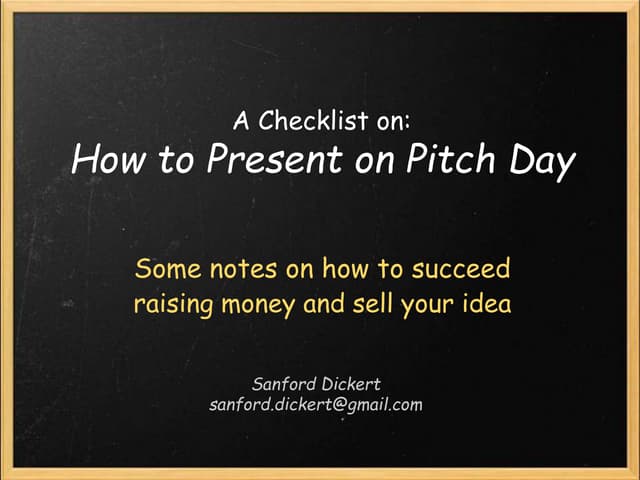 A Checklist on:
How to Present on Pitch Day

Some notes on how to succeed raising money and sell your idea

Sanford Dickert
sanford.dickert@gmail.com